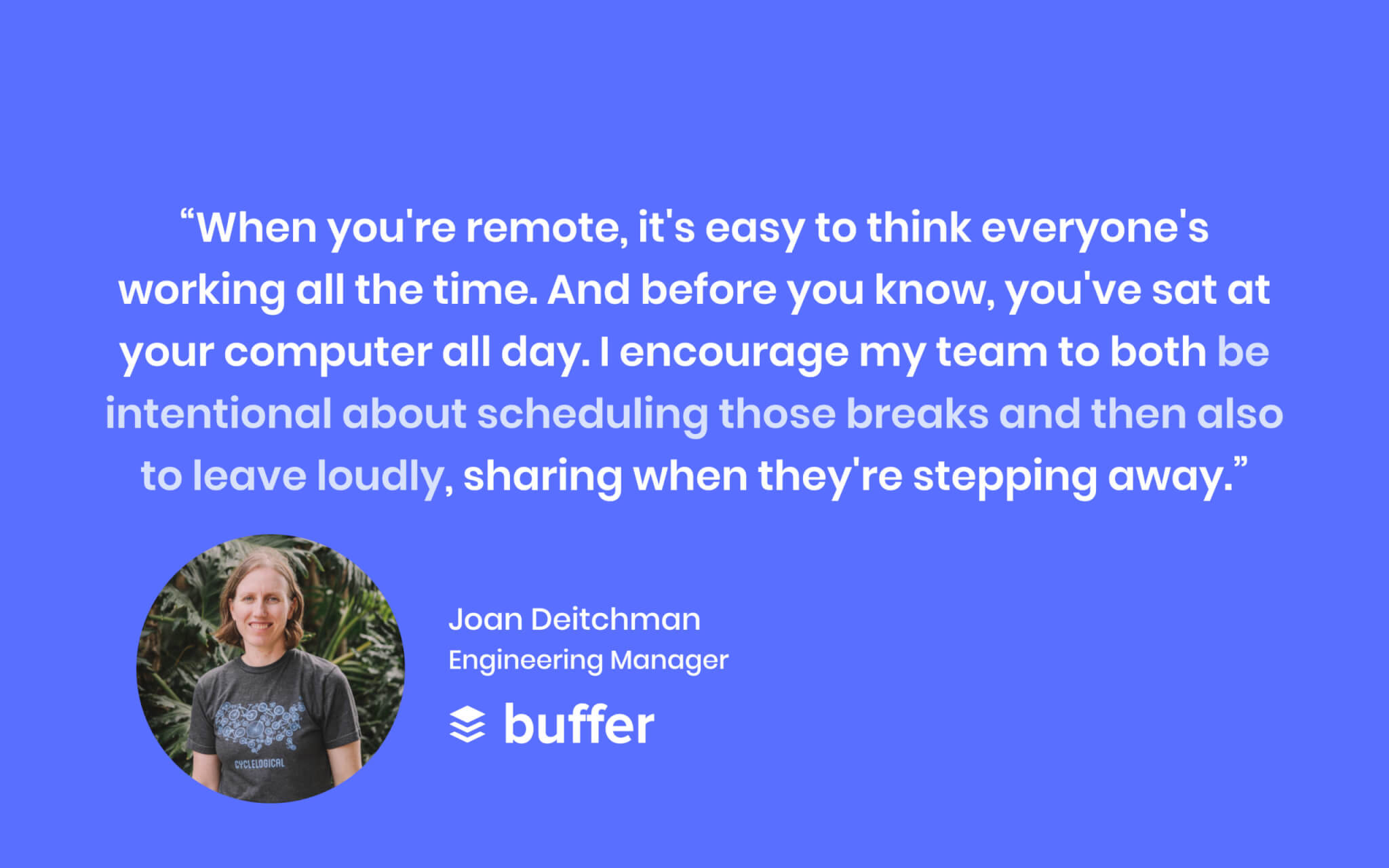 “When you're remote, it's easy to think everyone's working all the time. And before you know, you've sat at your computer all day. I encourage my team to both be intentional about scheduling those breaks and then also to leave loudly, sharing when they're stepping away.”

CYCLELOGICAL

Joan Deitchman
Engineering Manager

buffer